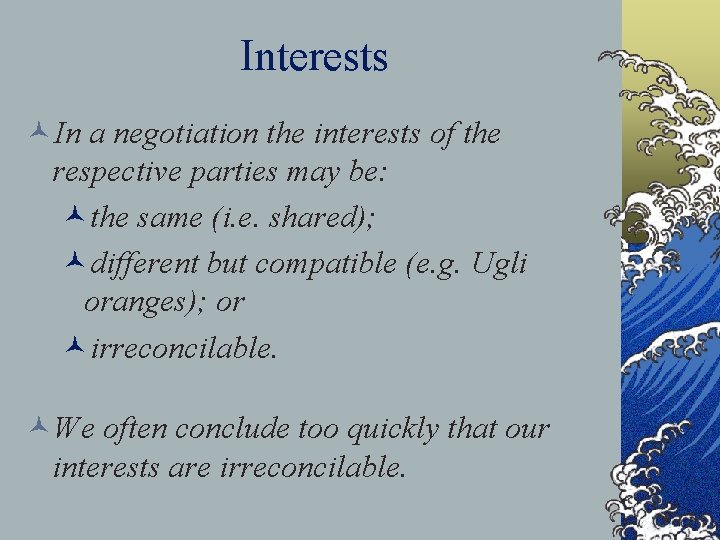 Interests

In a negotiation the interests of the respective parties may be:

the same (i.e. shared);

different but compatible (e.g. Ugli oranges); or

irreconcilable.

We often conclude too quickly that our interests are irreconcilable.